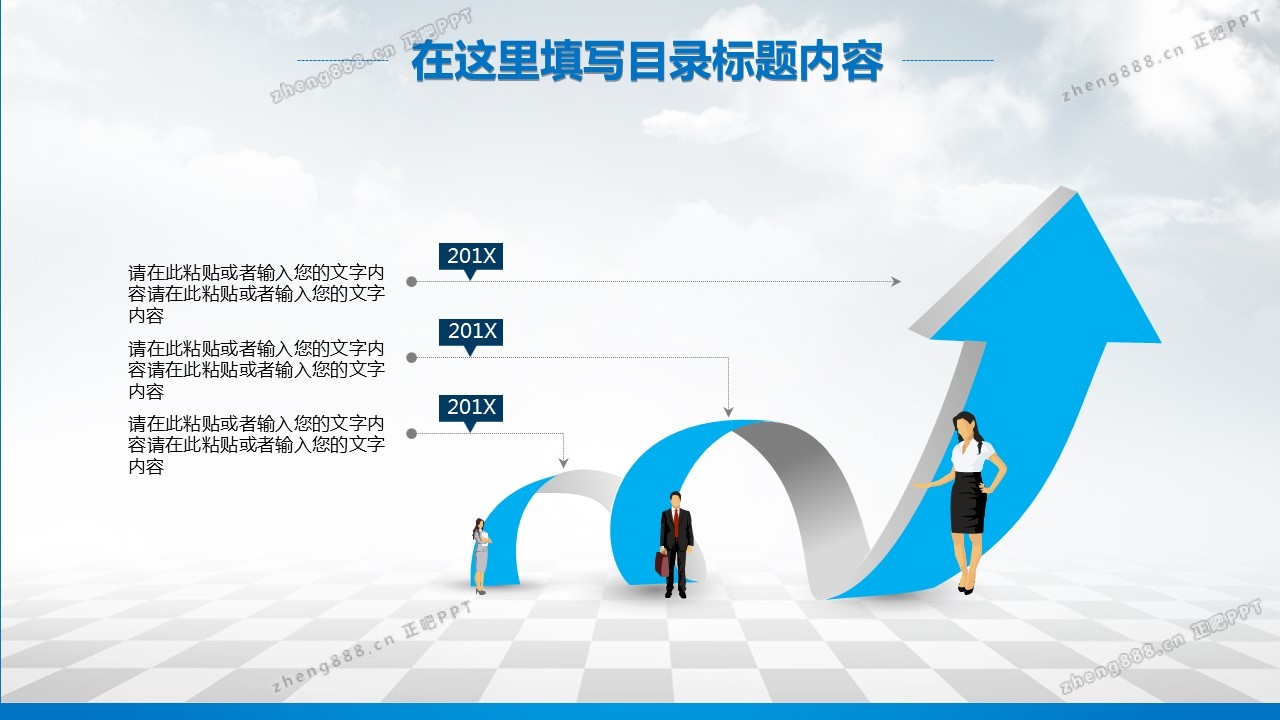 zheng888.cn 正吧PPT

在这里填写目录标题内容

zheng888.cn 正吧PPT

201X

请在此粘贴或者输入您的文字内容请在此粘贴或者输入您的文字内容

201X

请在此粘贴或者输入您的文字内容请在此粘贴或者输入您的文字内容

201X

请在此粘贴或者输入您的文字内容请在此粘贴或者输入您的文字内容

zheng888.cn 正吧PPT

zheng888.cn 正吧PPT